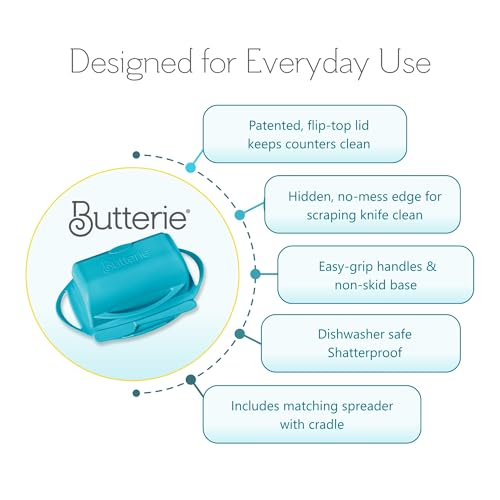 Designed for Everyday Use

Butterie®

Butterie

Patented, flip-top lid keeps counters clean

Hidden, no-mess edge for scraping knife clean

Easy-grip handles & non-skid base

Dishwasher safe
Shatterproof

Includes matching spreader with cradle